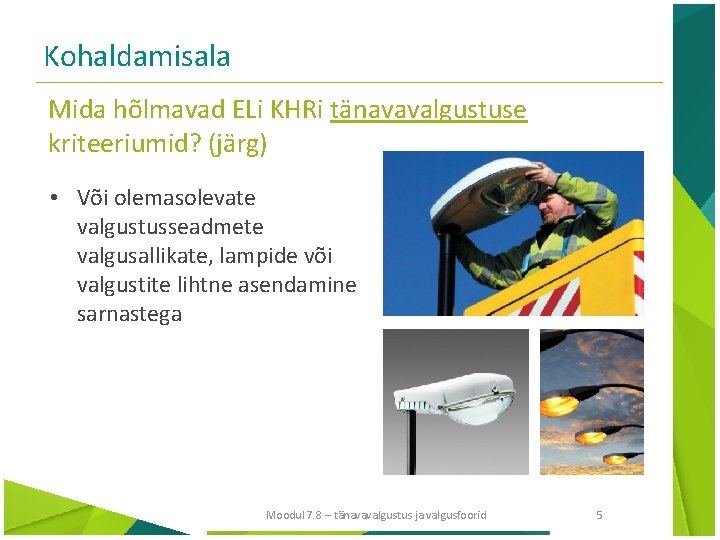 Kohaldamisala

Mida hõlmavad ELi KHRi tänavavalgustuse kriteeriumid? (järg)

• Või olemasolevate valgustusseadmete valgusallikate, lampide või valgustite lihtne asendamine sarnastega

Moodul 7.8 – tänavavalgustus ja valgusfoorid 5